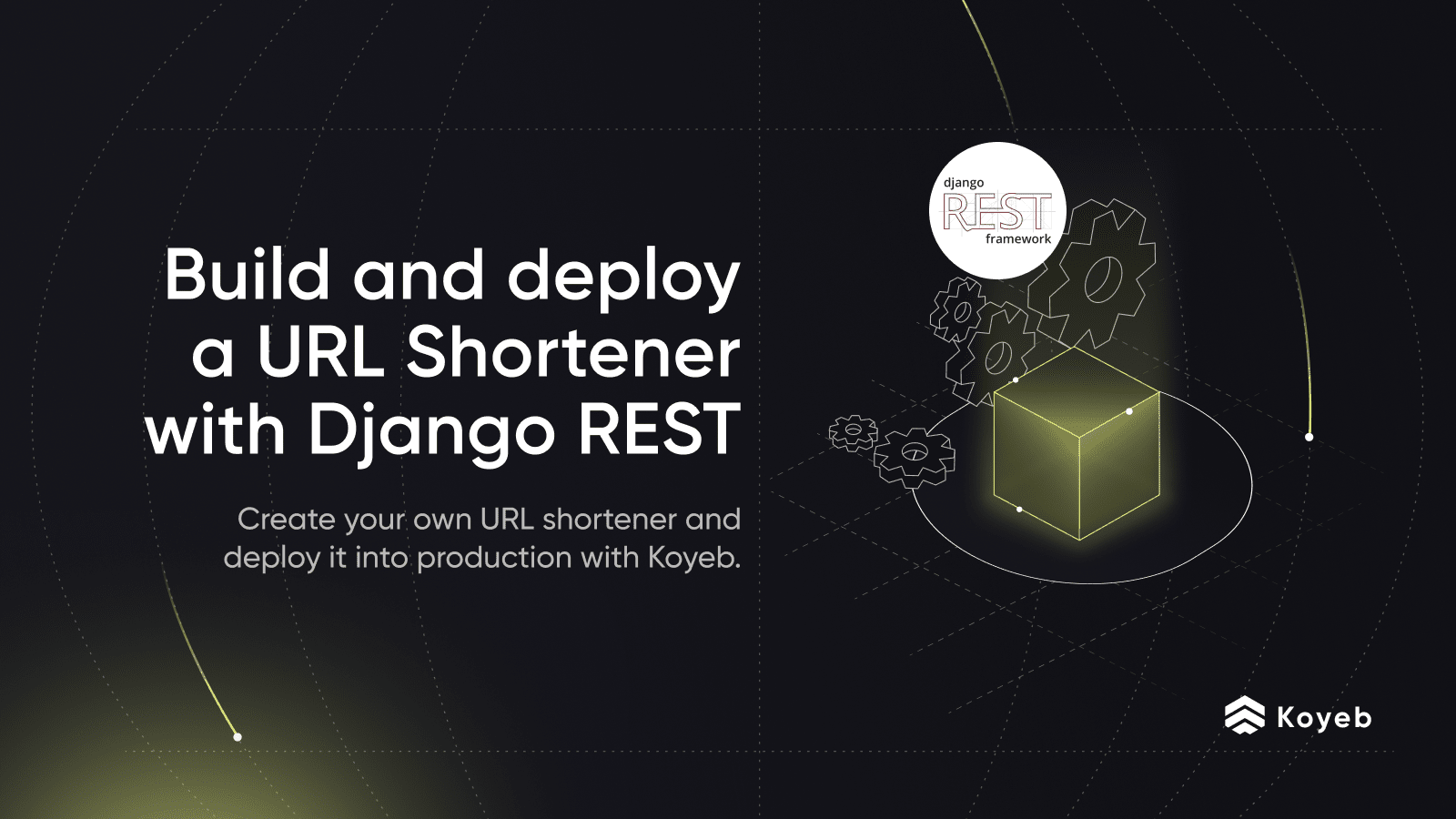 Build and deploy a URL Shortener with Django REST

Create your own URL shortener and deploy it into production with Koyeb.

django
REST
framework

Koyeb